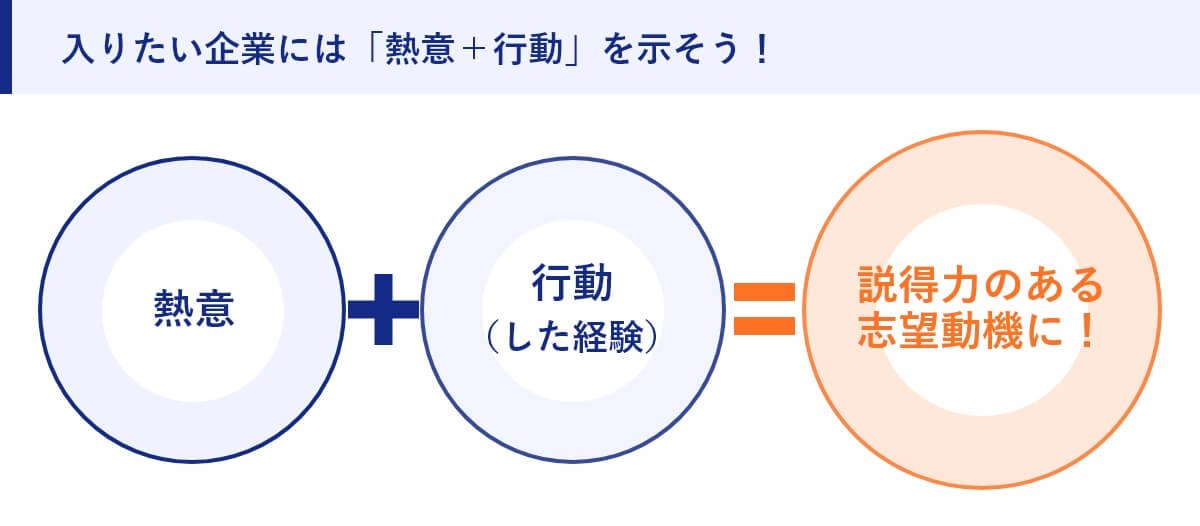 入りたい企業には「熱意＋行動」を示そう！

熱意

+

行動
（した経験）

=

説得力のある
志望動機に！